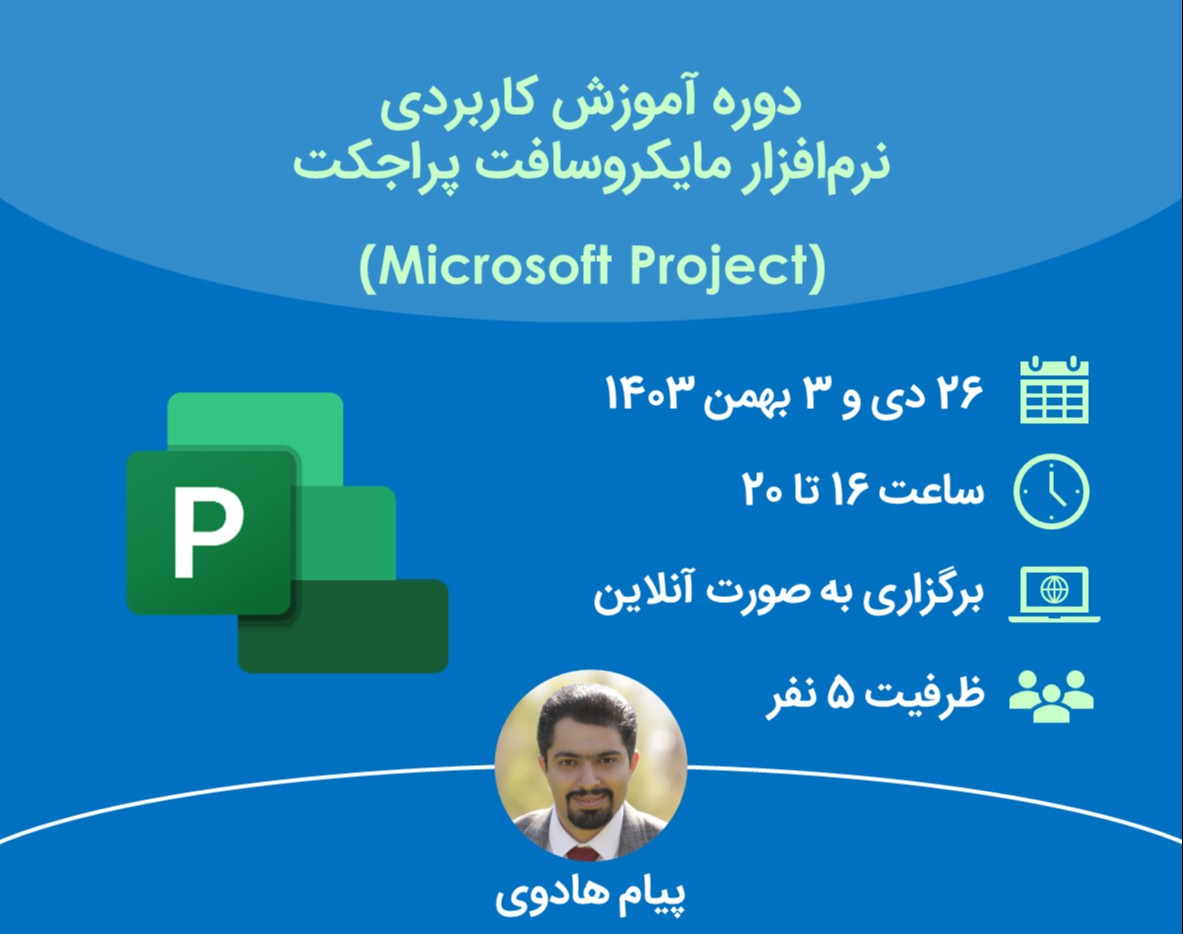 دوره آموزش کاربردی
نرم‌افزار مایکروسافت پراجکت

(Microsoft Project)

۲۶ دی و ۳ بهمن ۱۴۰۳

ساعت ۱۶ تا ۲۰

برگزاری به صورت آنلاین

ظرفیت ۵ نفر

P

پیام هادوی